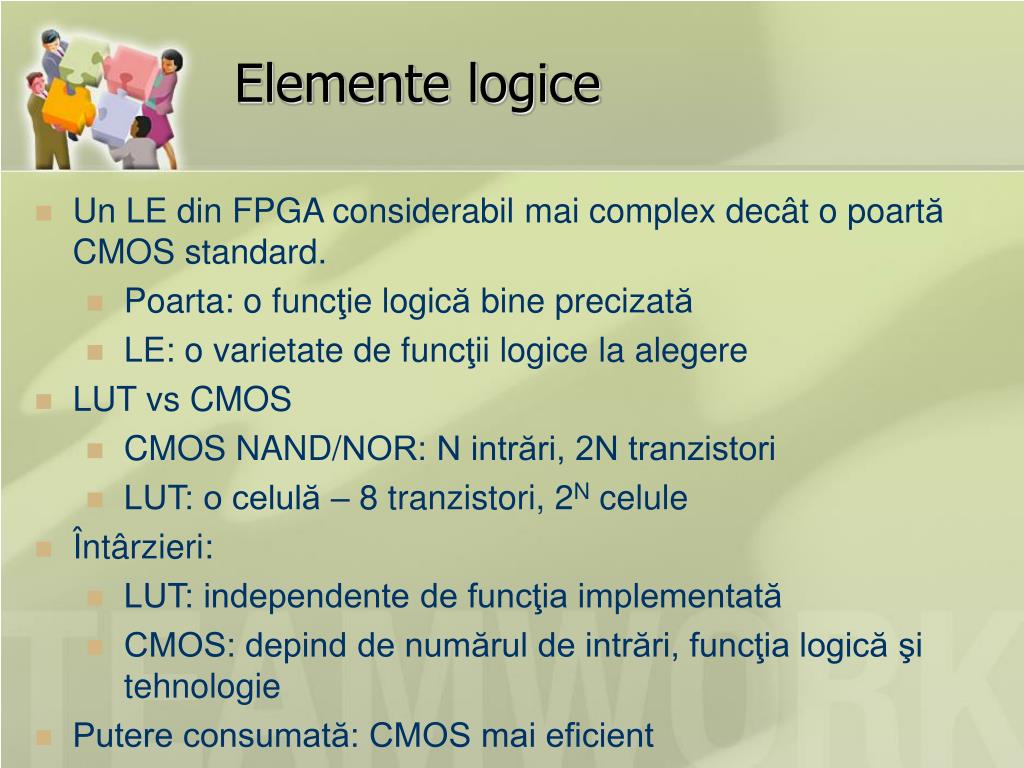 Elemente logice

Un LE din FPGA considerabil mai complex decât o poartă CMOS standard.

Poarta: o funcţie logică bine precizată

LE: o varietate de funcţii logice la alegere

LUT vs CMOS

CMOS NAND/NOR: N intrări, 2N tranzistori

LUT: o celulă – 8 tranzistori, $2^N$ celule

Întârzieri:

LUT: independente de funcţia implementată

CMOS: depind de numărul de intrări, funcţia logică şi tehnologie

Putere consumată: CMOS mai eficient

TEAMWORK